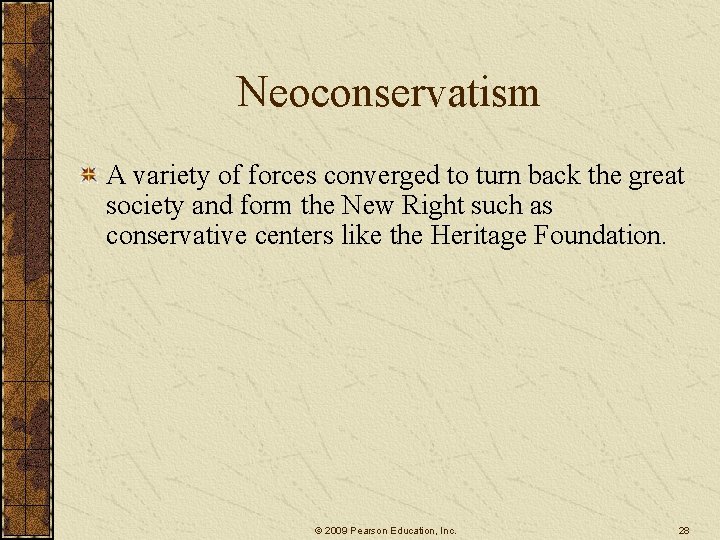 Neoconservatism

A variety of forces converged to turn back the great society and form the New Right such as conservative centers like the Heritage Foundation.

© 2009 Pearson Education, Inc.

28